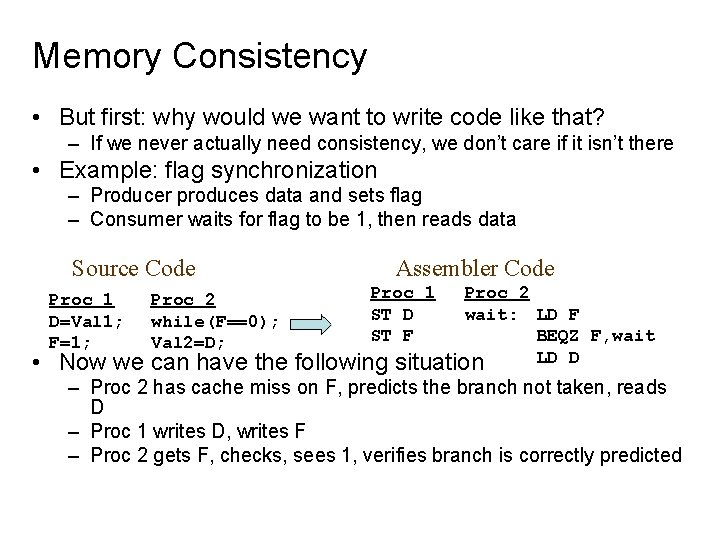 Memory Consistency

• But first: why would we want to write code like that?
– If we never actually need consistency, we don't care if it isn't there
• Example: flag synchronization
– Producer produces data and sets flag
– Consumer waits for flag to be 1, then reads data

Source Code

Proc 1
D=Val1;
F=1;

Proc 2
while(F==0);
Val2=D;

Assembler Code

Proc 1
ST D
ST F

Proc 2
wait: LD F
BEQZ F,wait
LD D

• Now we can have the following situation
– Proc 2 has cache miss on F, predicts the branch not taken, reads D
– Proc 1 writes D, writes F
– Proc 2 gets F, checks, sees 1, verifies branch is correctly predicted